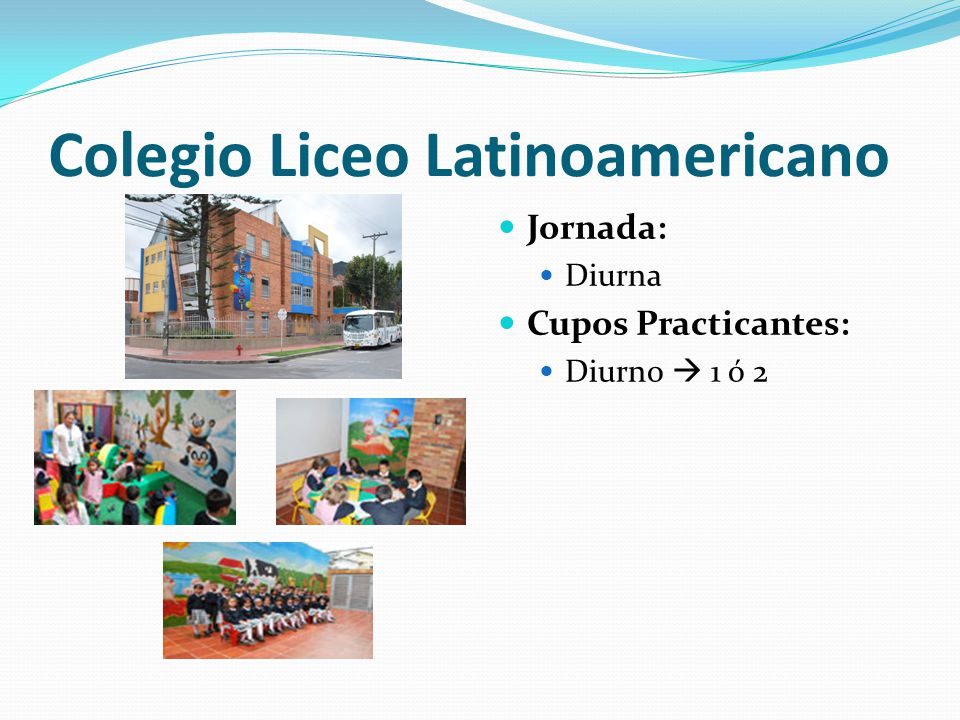 Colegio Liceo Latinoamericano

Jornada:
Diurna
Cupos Practicantes:
Diurno → 1 ó 2